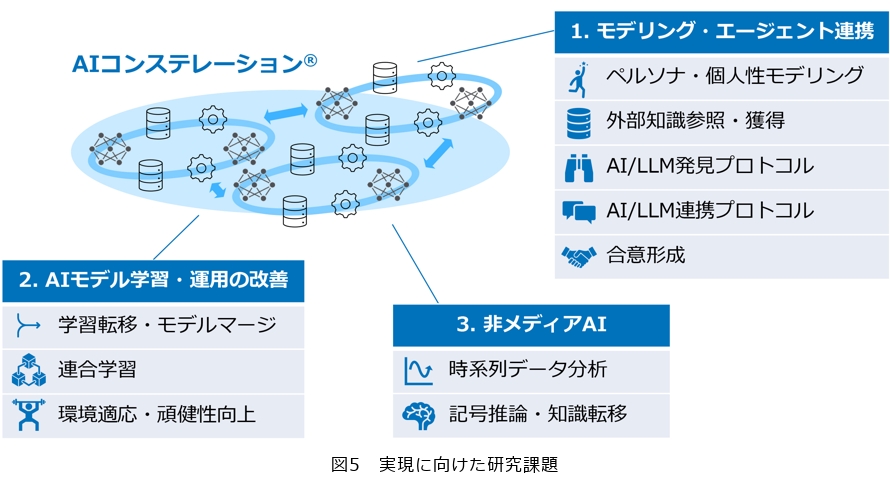 AIコンステレーション®

1. モデリング・エージェント連携

ペルソナ・個人性モデリング

外部知識参照・獲得

AI/LLM発見プロトコル

AI/LLM連携プロトコル

合意形成

2. AIモデル学習・運用の改善

学習転移・モデルマージ

連合学習

環境適応・頑健性向上

3. 非メディアAI

時系列データ分析

記号推論・知識転移

図5　実現に向けた研究課題